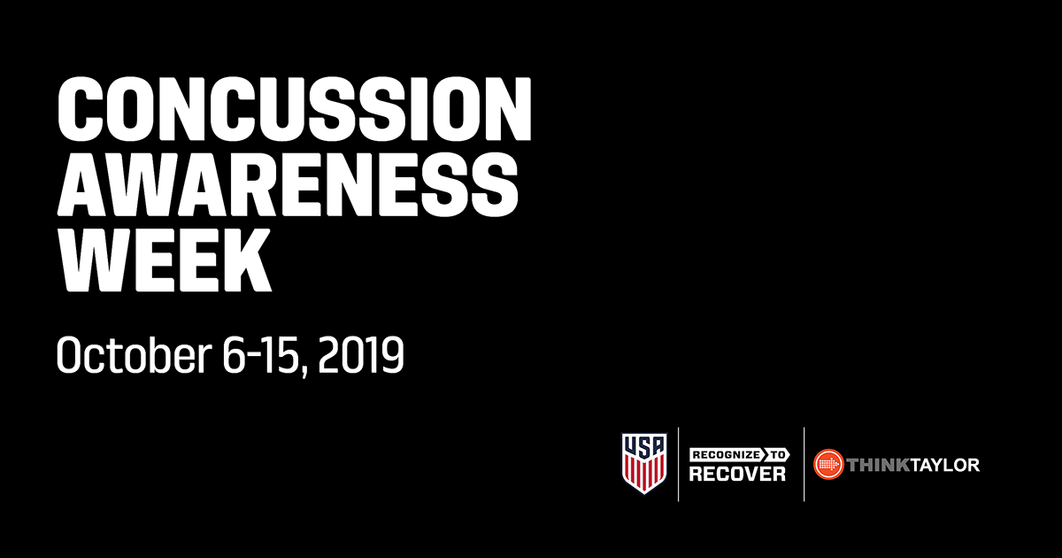 CONCUSSION AWARENESS WEEK

October 6-15, 2019

USA

RECOGNIZE TO RECOVER

THINKTAYLOR